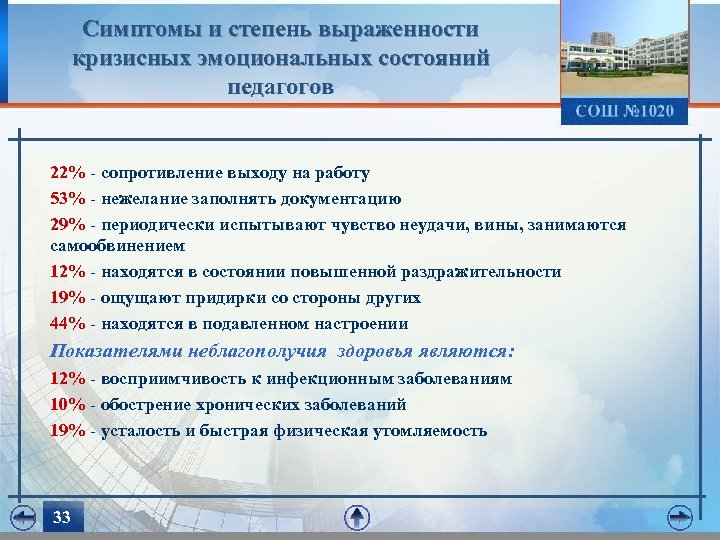 Симптомы и степень выраженности кризисных эмоциональных состояний педагогов

СОШ №1020

22% - сопротивление выходу на работу

53% - нежелание заполнять документацию

29% - периодически испытывают чувство неудачи, вины, занимаются самообвинением

12% - находятся в состоянии повышенной раздражительности

19% - ощущают придирки со стороны других

44% - находятся в подавленном настроении

Показателями неблагополучия здоровья являются:

12% - восприимчивость к инфекционным заболеваниям

10% - обострение хронических заболеваний

19% - усталость и быстрая физическая утомляемость

33